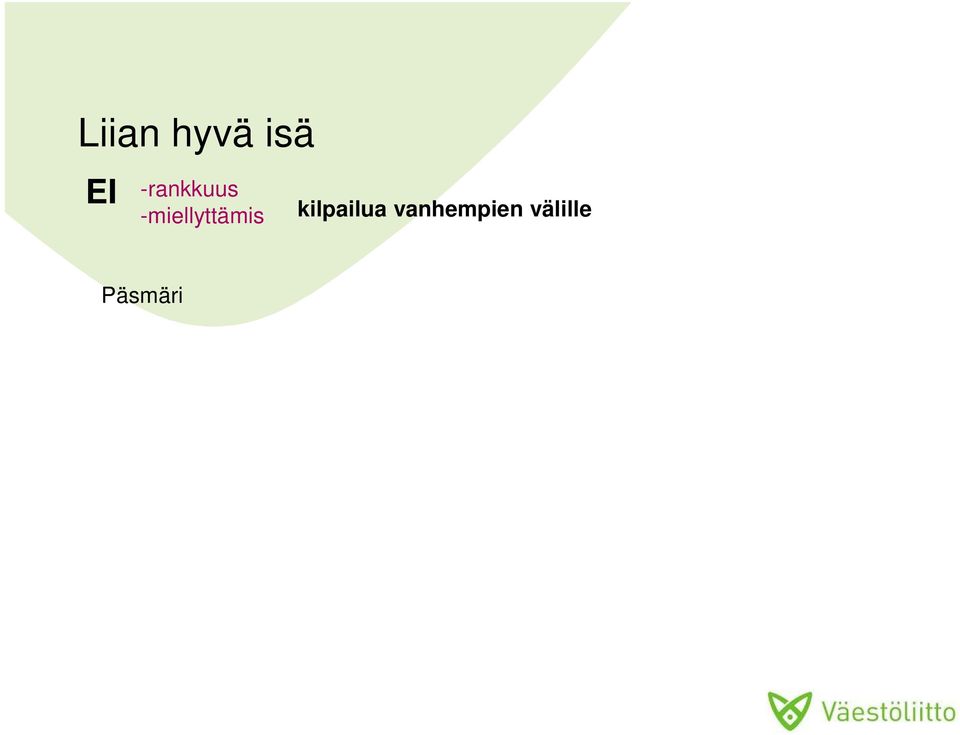 Liian hyvä isä

EI -rankkuus
-miellyttämis

kilpailua vanhempien välille

Päsmäri

Väestöliitto